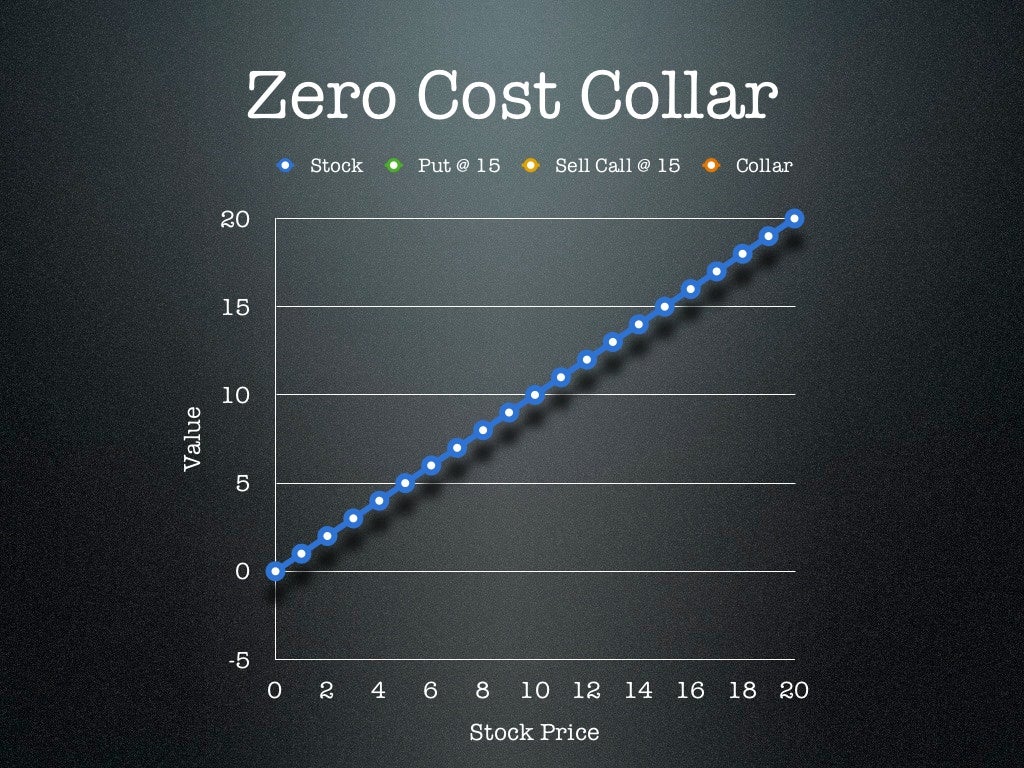 Zero Cost Collar

Stock  Put @ 15  Sell Call @ 15  Collar

20
15
10
5
0
-5

Value

0 2 4 6 8 10 12 14 16 18 20

Stock Price